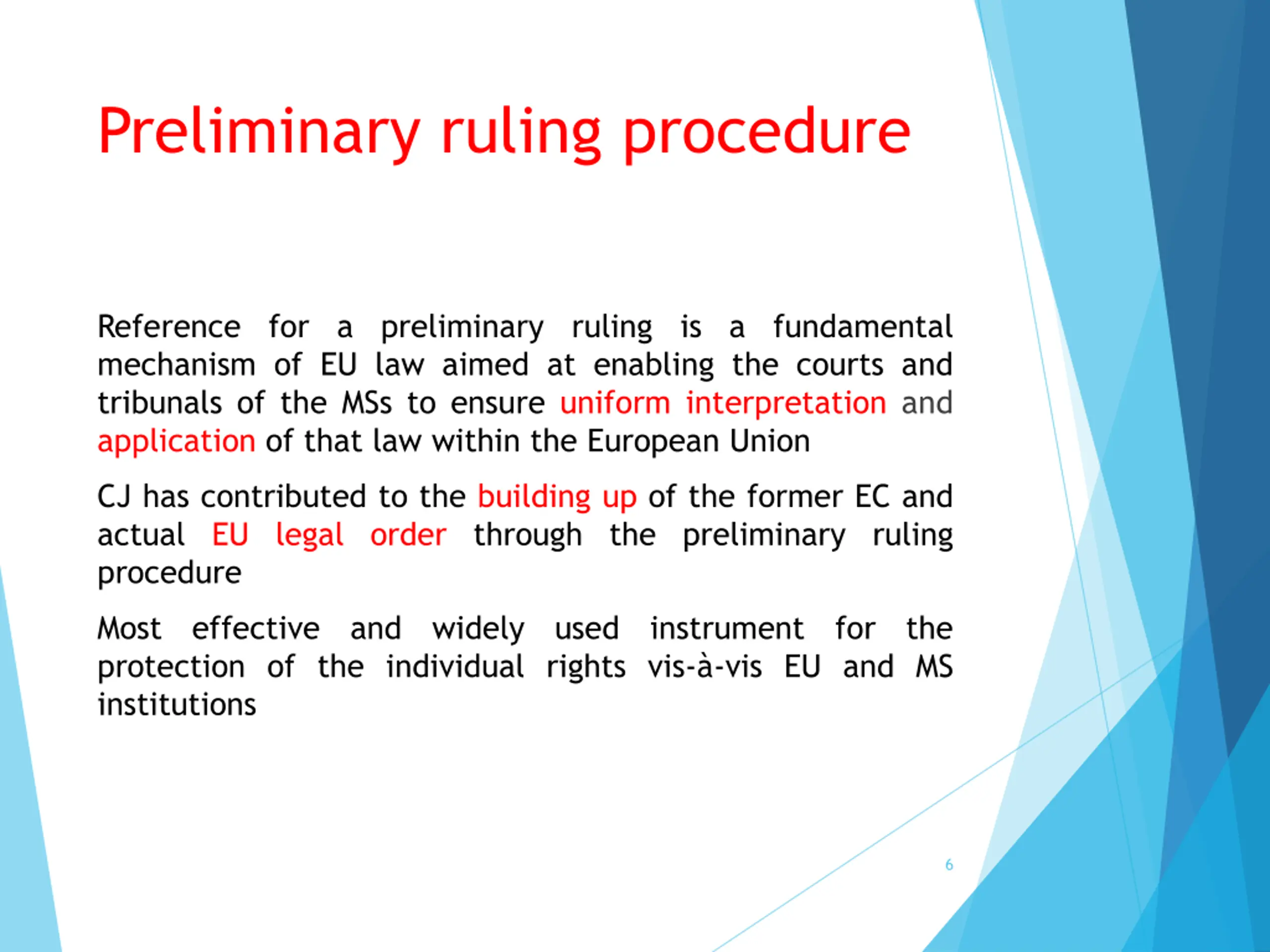 Preliminary ruling procedure

Reference for a preliminary ruling is a fundamental mechanism of EU law aimed at enabling the courts and tribunals of the MSs to ensure uniform interpretation and application of that law within the European Union

CJ has contributed to the building up of the former EC and actual EU legal order through the preliminary ruling procedure

Most effective and widely used instrument for the protection of the individual rights vis-à-vis EU and MS institutions

6